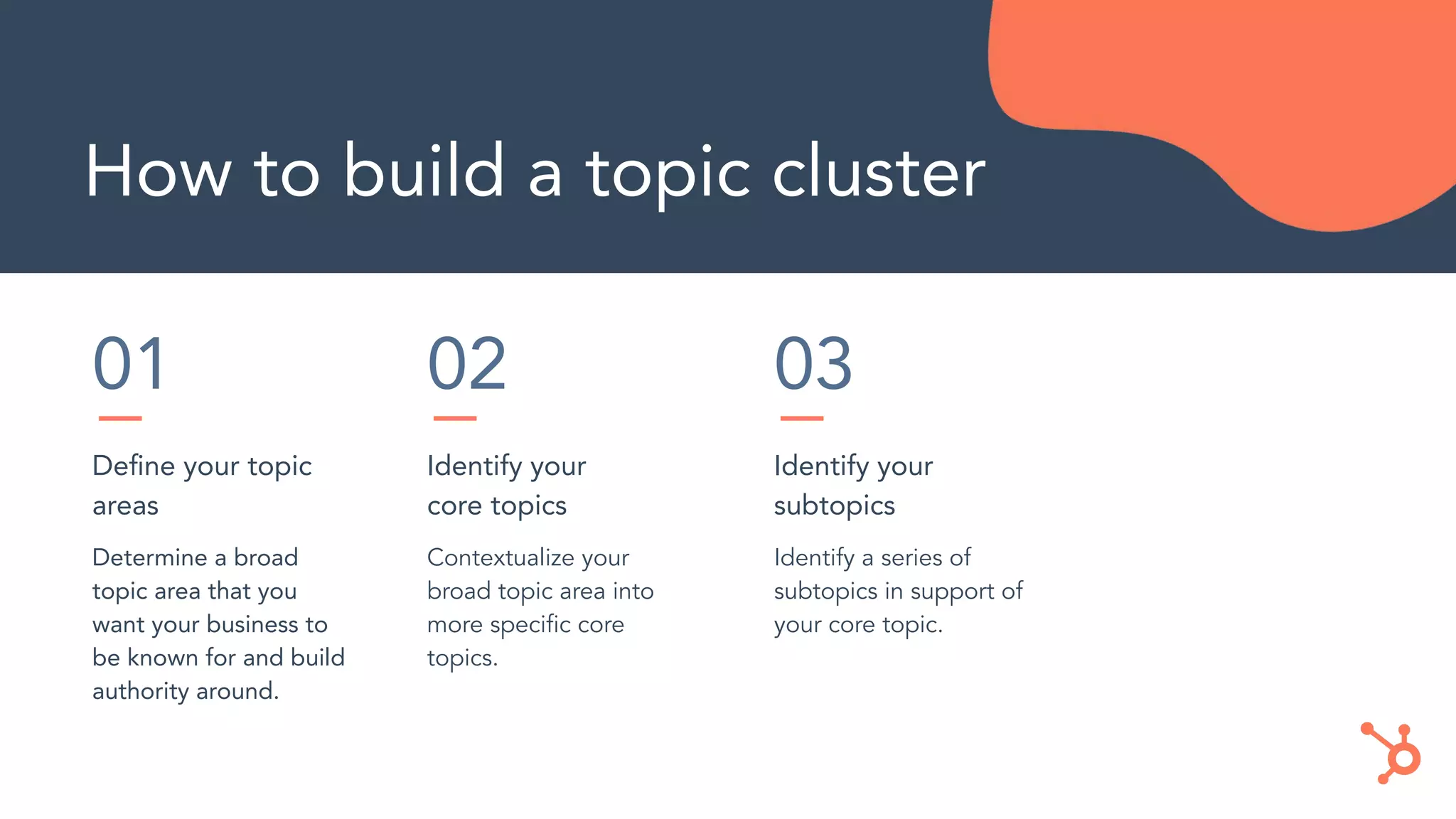 How to build a topic cluster

01

Define your topic areas

Determine a broad topic area that you want your business to be known for and build authority around.

02

Identify your core topics

Contextualize your broad topic area into more specific core topics.

03

Identify your subtopics

Identify a series of subtopics in support of your core topic.